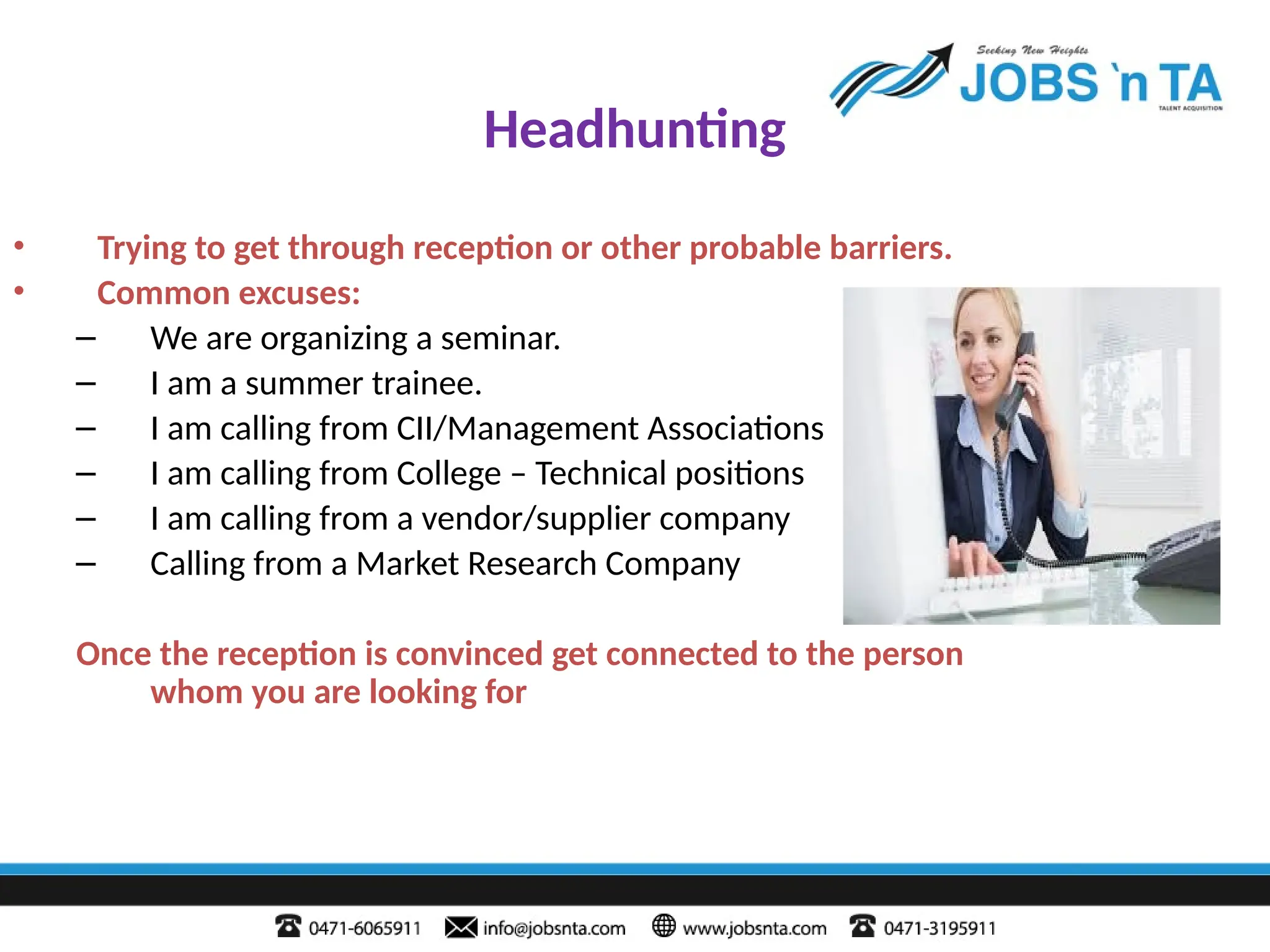 Seeking New Heights
JOBS 'n TA
TALENT ACQUISITION

Headhunting

• Trying to get through reception or other probable barriers.
• Common excuses:
– We are organizing a seminar.
– I am a summer trainee.
– I am calling from CII/Management Associations
– I am calling from College – Technical positions
– I am calling from a vendor/supplier company
– Calling from a Market Research Company

Once the reception is convinced get connected to the person whom you are looking for

0471-6065911 info@jobsnta.com www.jobsnta.com 0471-3195911